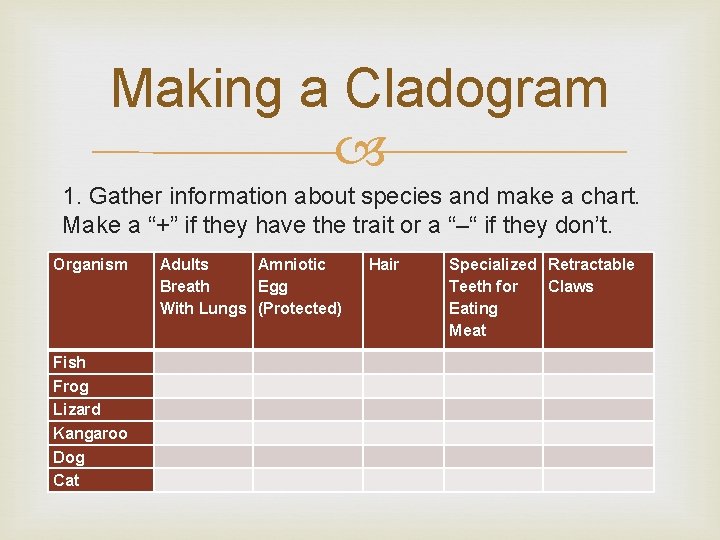 Making a Cladogram

1. Gather information about species and make a chart. Make a “+” if they have the trait or a “–“ if they don’t.

| Organism | Adults Breath With Lungs | Amniotic Egg (Protected) | Hair | Specialized Teeth for Eating Meat | Retractable Claws |
|---|---|---|---|---|---|
| Fish | | | | | |
| Frog | | | | | |
| Lizard | | | | | |
| Kangaroo | | | | | |
| Dog | | | | | |
| Cat | | | | | |